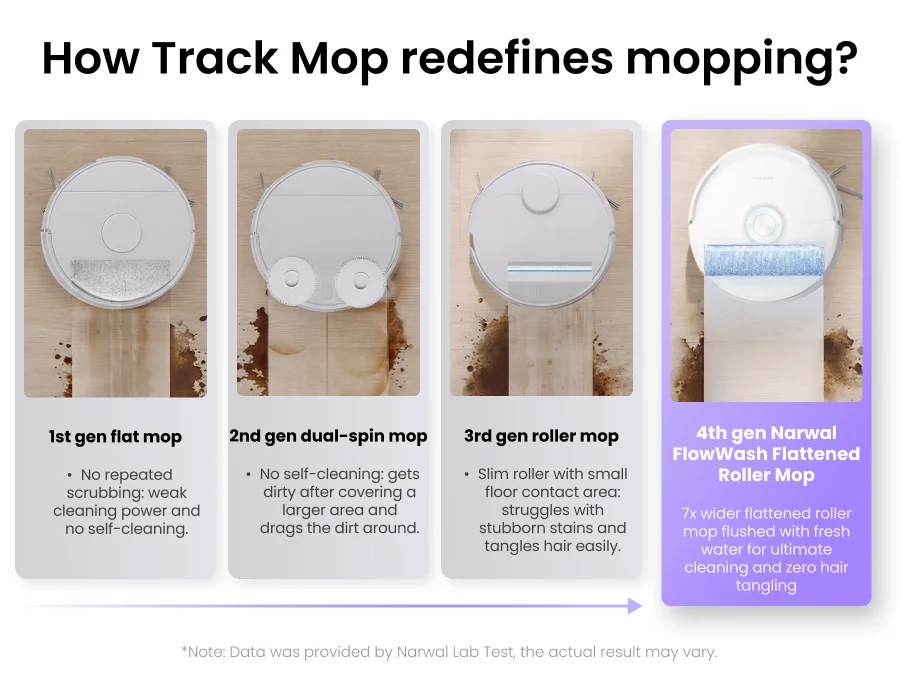 How Track Mop redefines mopping?

1st gen flat mop

• No repeated scrubbing: weak cleaning power and no self-cleaning.

2nd gen dual-spin mop

• No self-cleaning: gets dirty after covering a larger area and drags the dirt around.

3rd gen roller mop

• Slim roller with small floor contact area: struggles with stubborn stains and tangles hair easily.

4th gen Narwal FlowWash Flattened Roller Mop

7x wider flattened roller mop flushed with fresh water for ultimate cleaning and zero hair tangling

*Note: Data was provided by Narwal Lab Test, the actual result may vary.